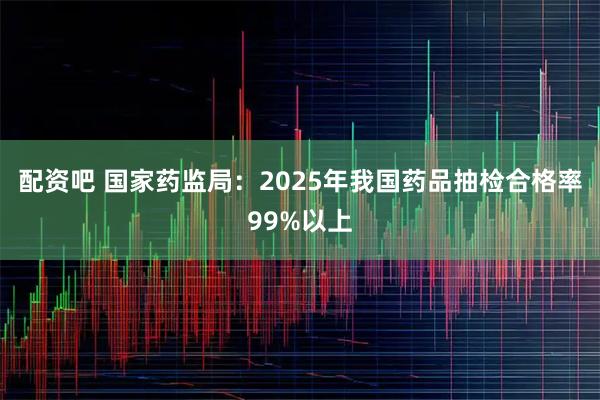 配资吧 国家药监局：2025年我国药品抽检合格率99%以上